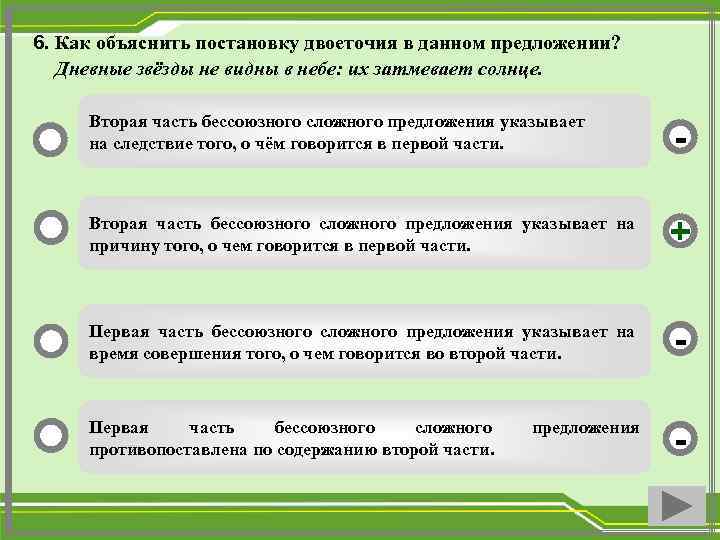 6. Как объяснить постановку двоеточия в данном предложении?
Дневные звёзды не видны в небе: их затмевает солнце.

Вторая часть бессоюзного сложного предложения указывает на следствие того, о чём говорится в первой части.

-

Вторая часть бессоюзного сложного предложения указывает на причину того, о чем говорится в первой части.

+

Первая часть бессоюзного сложного предложения указывает на время совершения того, о чем говорится во второй части.

-

Первая часть бессоюзного сложного предложения противопоставлена по содержанию второй части.

-